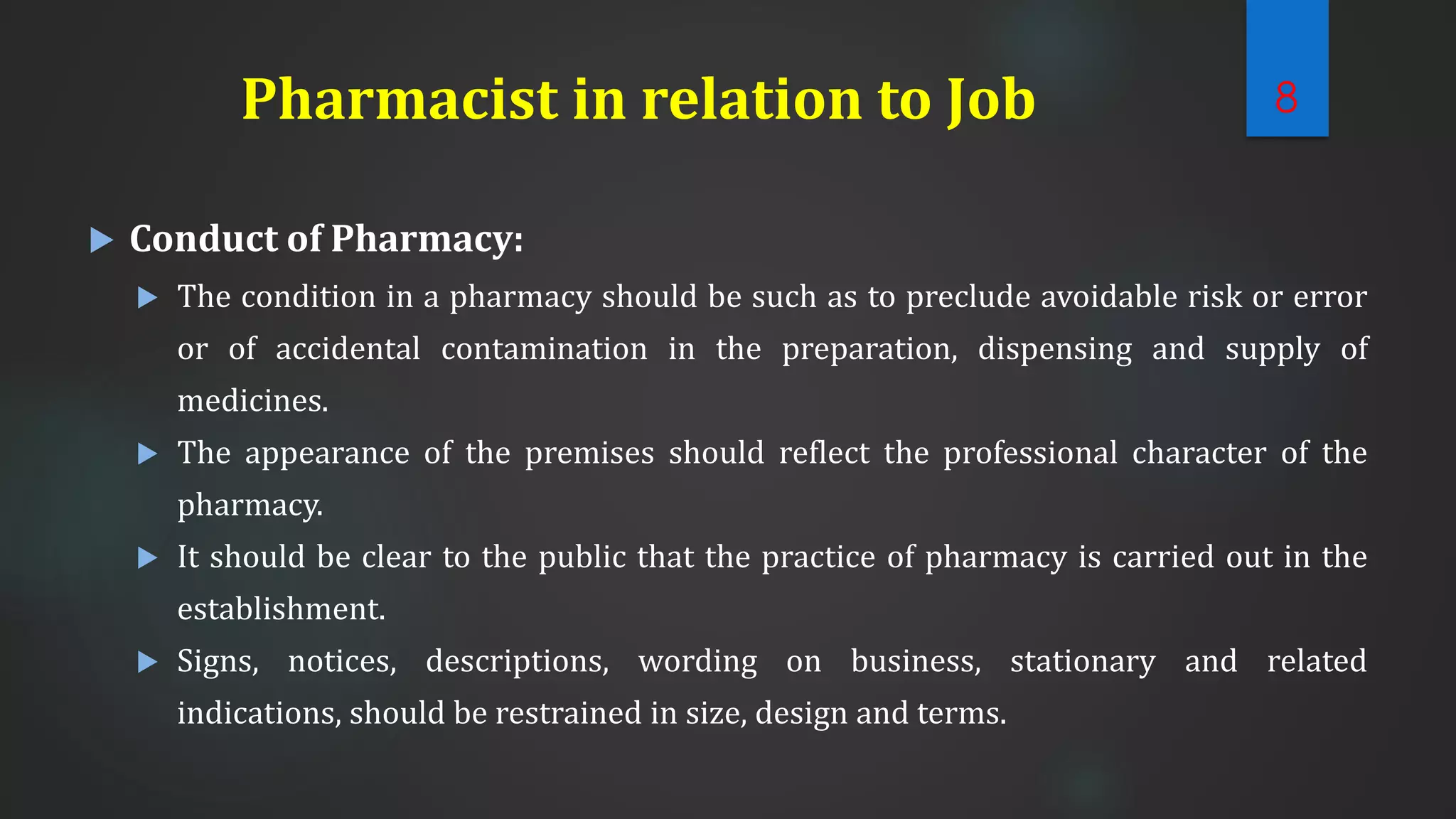 Pharmacist in relation to Job

8

Conduct of Pharmacy:

The condition in a pharmacy should be such as to preclude avoidable risk or error or of accidental contamination in the preparation, dispensing and supply of medicines.

The appearance of the premises should reflect the professional character of the pharmacy.

It should be clear to the public that the practice of pharmacy is carried out in the establishment.

Signs, notices, descriptions, wording on business, stationary and related indications, should be restrained in size, design and terms.